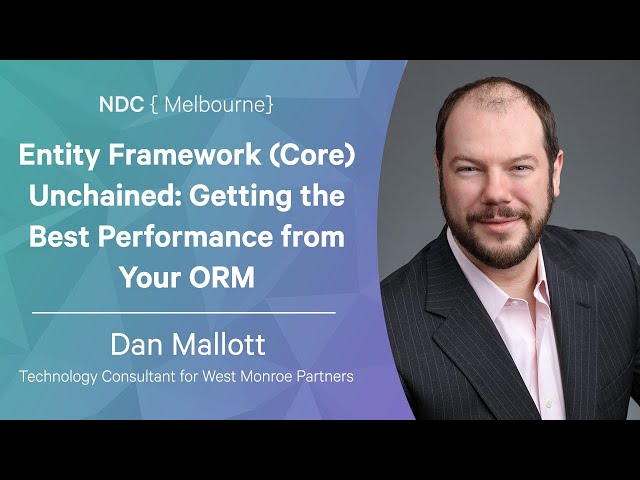 NDC { Melbourne}

Entity Framework (Core) Unchained: Getting the Best Performance from Your ORM

Dan Mallott

Technology Consultant for West Monroe Partners